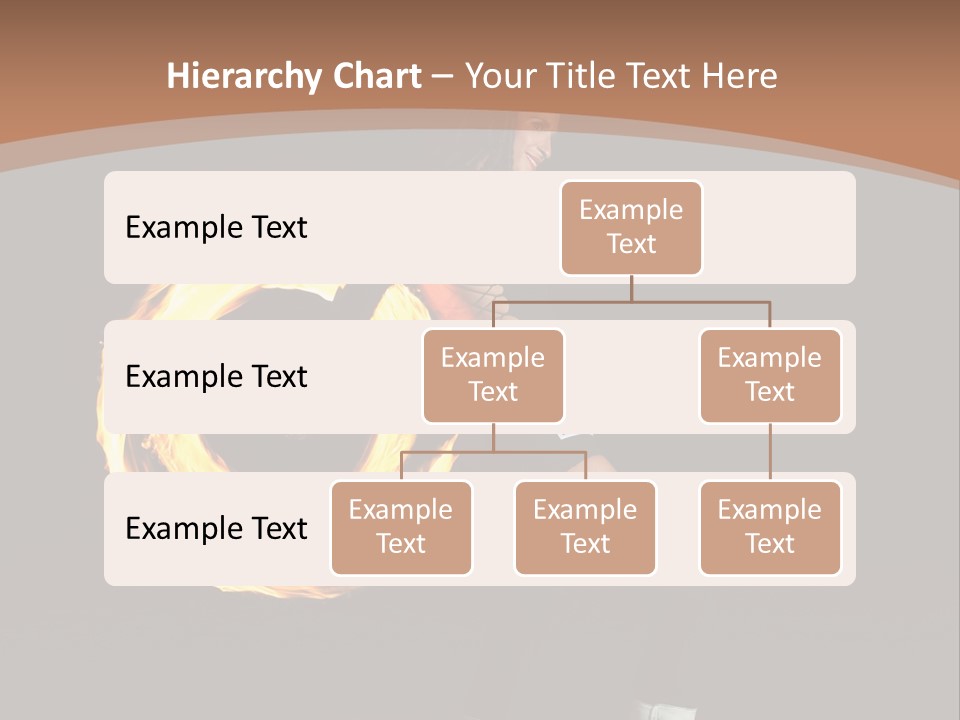 Hierarchy Chart – Your Title Text Here

Example Text

Example Text

Example Text

Example Text

Example Text

Example Text

Example Text

Example Text

Example Text